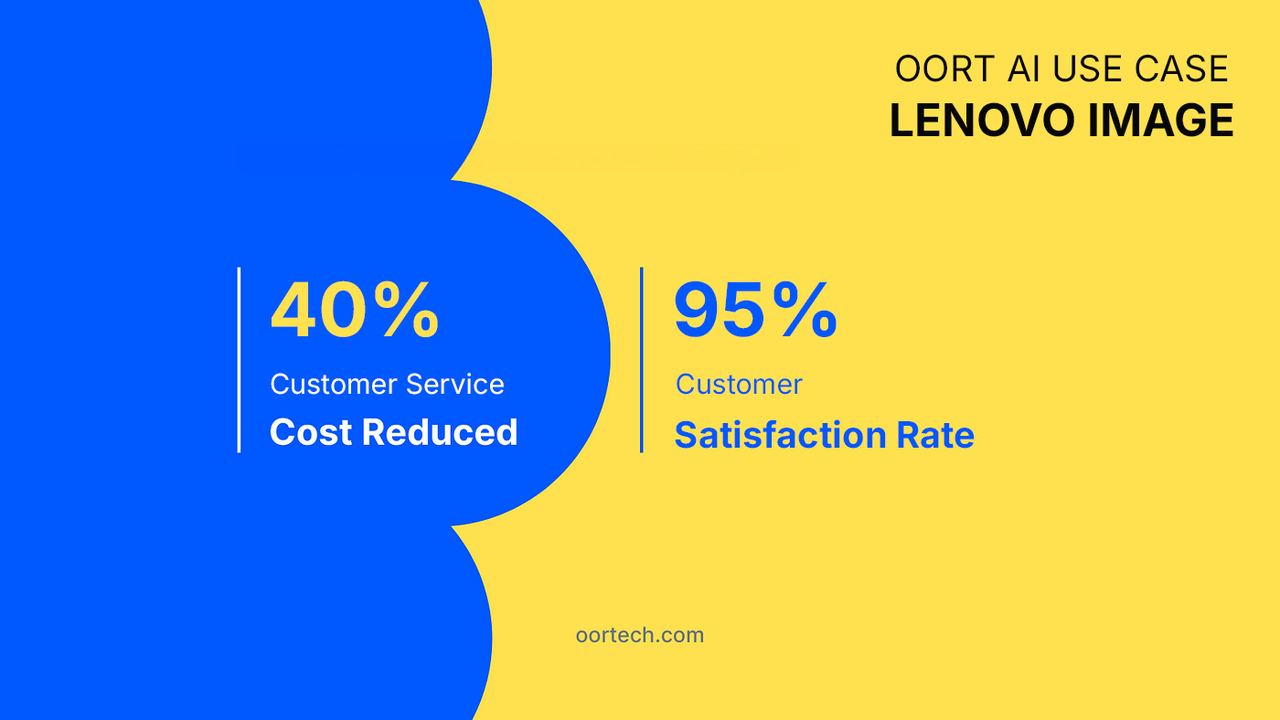 OORT AI USE CASE
LENOVO IMAGE

40%
Customer Service
Cost Reduced

95%
Customer
Satisfaction Rate

oortech.com